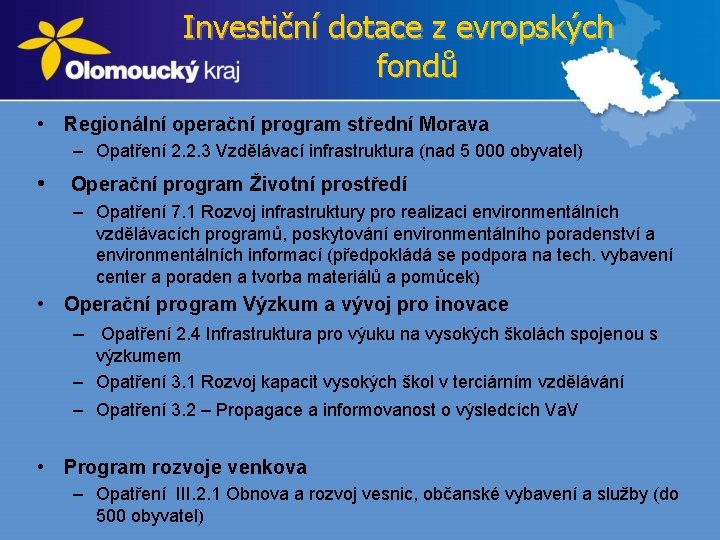 Olomoucký kraj

Investiční dotace z evropských fondů

• Regionální operační program střední Morava
– Opatření 2.2.3 Vzdělávací infrastruktura (nad 5 000 obyvatel)

• Operační program Životní prostředí
– Opatření 7.1 Rozvoj infrastruktury pro realizaci environmentálních vzdělávacích programů, poskytování environmentálního poradenství a environmentálních informací (předpokládá se podpora na tech. vybavení center a poraden a tvorba materiálů a pomůcek)

• Operační program Výzkum a vývoj pro inovace
– Opatření 2.4 Infrastruktura pro výuku na vysokých školách spojenou s výzkumem
– Opatření 3.1 Rozvoj kapacit vysokých škol v terciárním vzdělávání
– Opatření 3.2 – Propagace a informovanost o výsledcích VaV

• Program rozvoje venkova
– Opatření III.2.1 Obnova a rozvoj vesnic, občanské vybavení a služby (do 500 obyvatel)